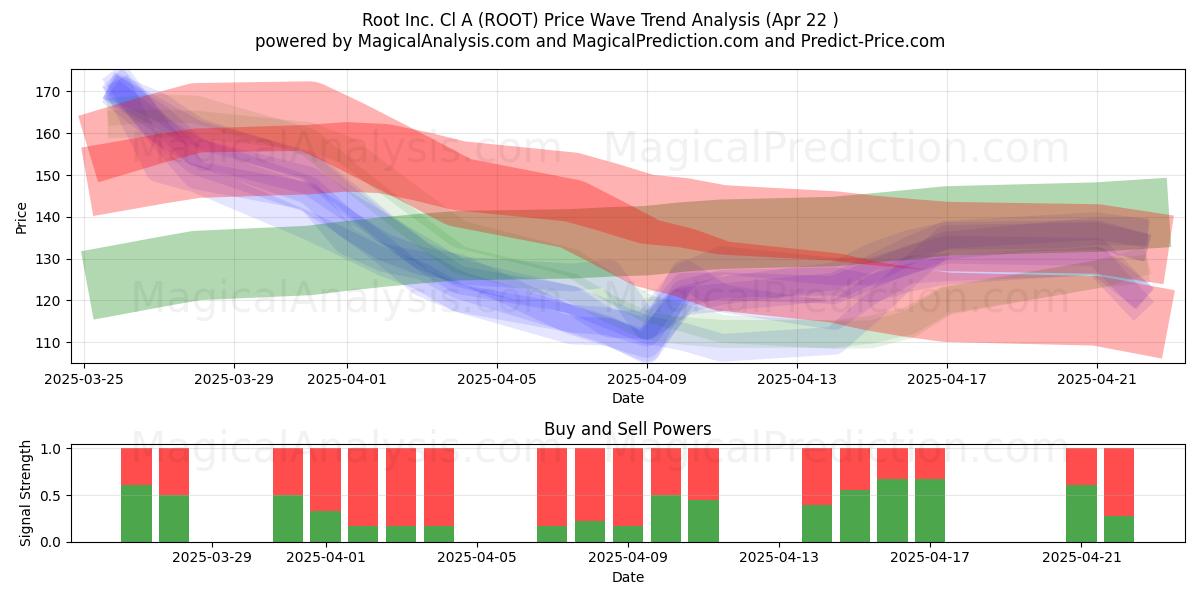 Root Inc. Cl A (ROOT) Price Wave Trend Analysis (Apr 22 )
powered by MagicalAnalysis.com and MagicalPrediction.com and Predict-Price.com

MagicalAnalysis.com MagicalPrediction.com
MagicalAnalysis.com MagicalPrediction.com

Price
170
160
150
140
130
120
110

2025-03-25 2025-03-29 2025-04-01 2025-04-05 2025-04-09 2025-04-13 2025-04-17 2025-04-21
Date

Buy and Sell Powers

MagicalAnalysis.com MagicalPrediction.com

Signal Strength
1.0
0.5
0.0

2025-03-29 2025-04-01 2025-04-05 2025-04-09 2025-04-13 2025-04-17 2025-04-21
Date